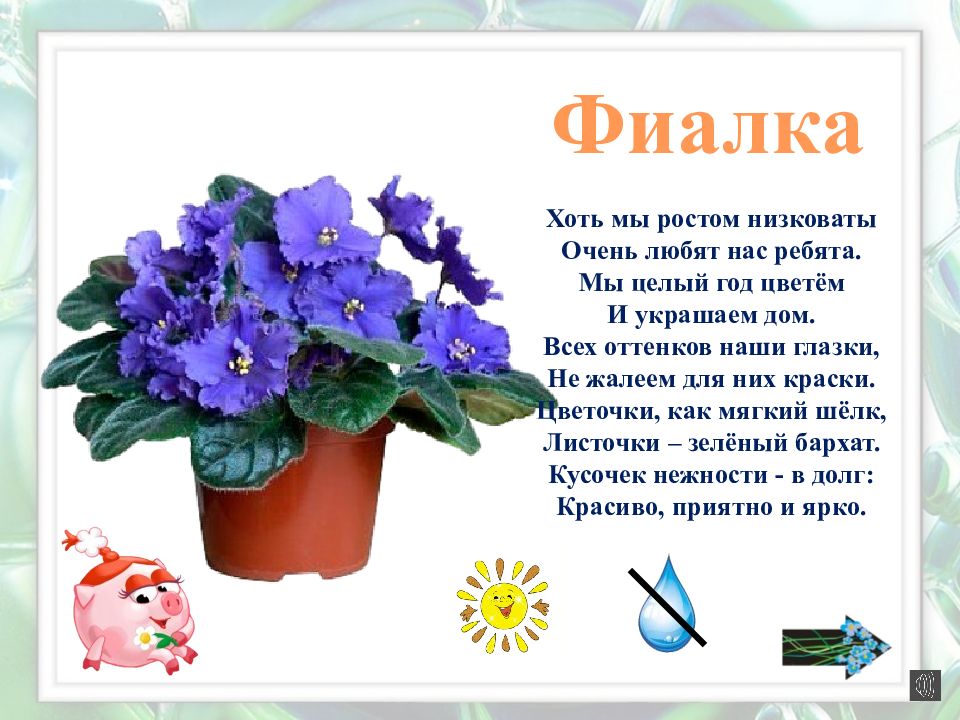 Фиалка

Хоть мы ростом низковаты
Очень любят нас ребята.
Мы целый год цветём
И украшаем дом.
Всех оттенков наши глазки,
Не жалеем для них краски.
Цветочки, как мягкий шёлк,
Листочки – зелёный бархат.
Кусочек нежности - в долг:
Красиво, приятно и ярко.